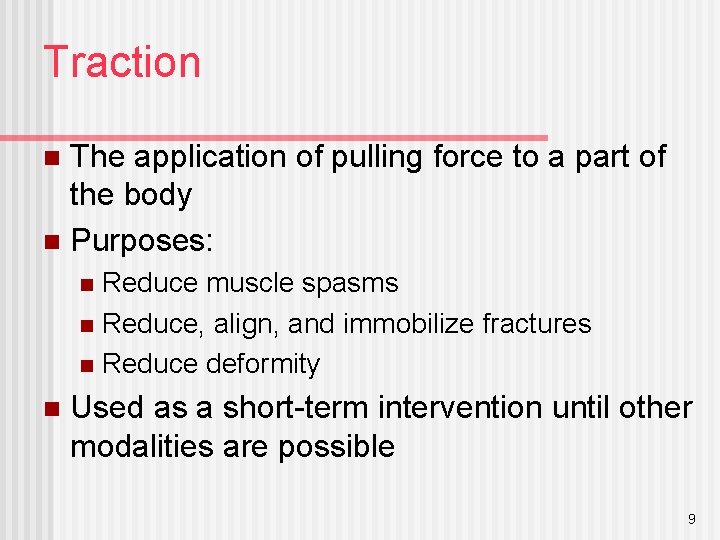 Traction

- The application of pulling force to a part of the body
- Purposes:
  - Reduce muscle spasms
  - Reduce, align, and immobilize fractures
  - Reduce deformity
- Used as a short-term intervention until other modalities are possible

9